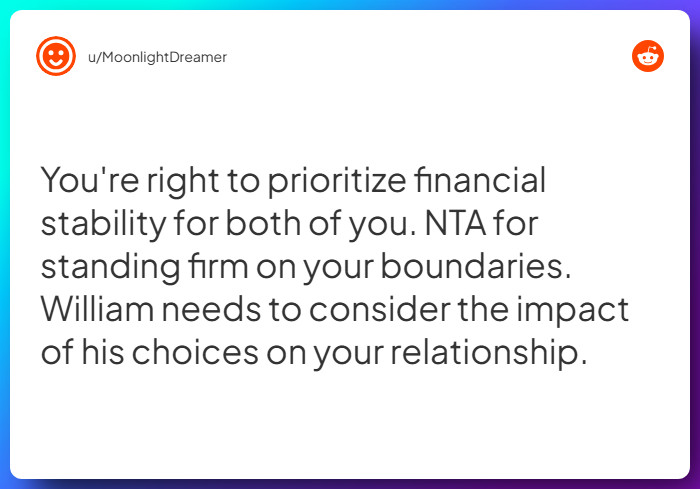 u/MoonlightDreamer

You're right to prioritize financial stability for both of you. NTA for standing firm on your boundaries. William needs to consider the impact of his choices on your relationship.